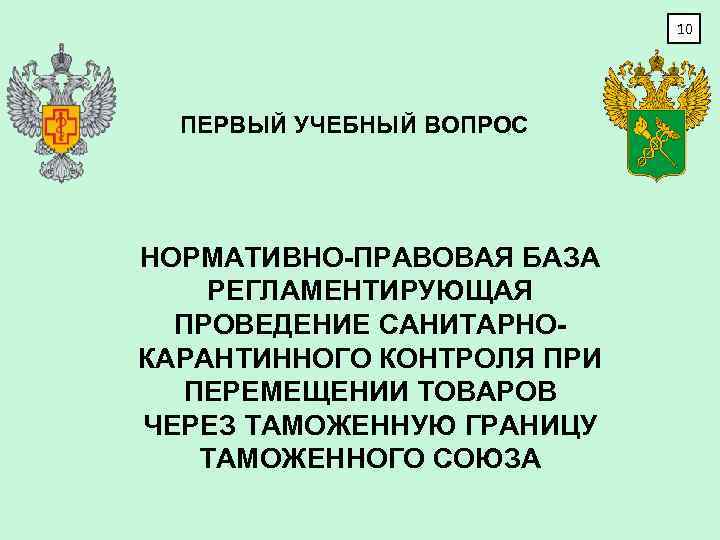 10

ПЕРВЫЙ УЧЕБНЫЙ ВОПРОС

НОРМАТИВНО-ПРАВОВАЯ БАЗА РЕГЛАМЕНТИРУЮЩАЯ ПРОВЕДЕНИЕ САНИТАРНО-КАРАНТИННОГО КОНТРОЛЯ ПРИ ПЕРЕМЕЩЕНИИ ТОВАРОВ ЧЕРЕЗ ТАМОЖЕННУЮ ГРАНИЦУ ТАМОЖЕННОГО СОЮЗА